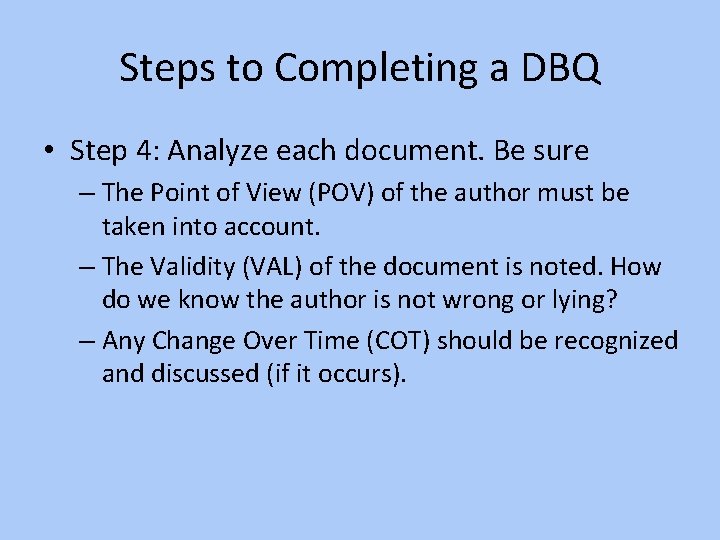 Steps to Completing a DBQ

• Step 4: Analyze each document. Be sure

– The Point of View (POV) of the author must be taken into account.

– The Validity (VAL) of the document is noted. How do we know the author is not wrong or lying?

– Any Change Over Time (COT) should be recognized and discussed (if it occurs).